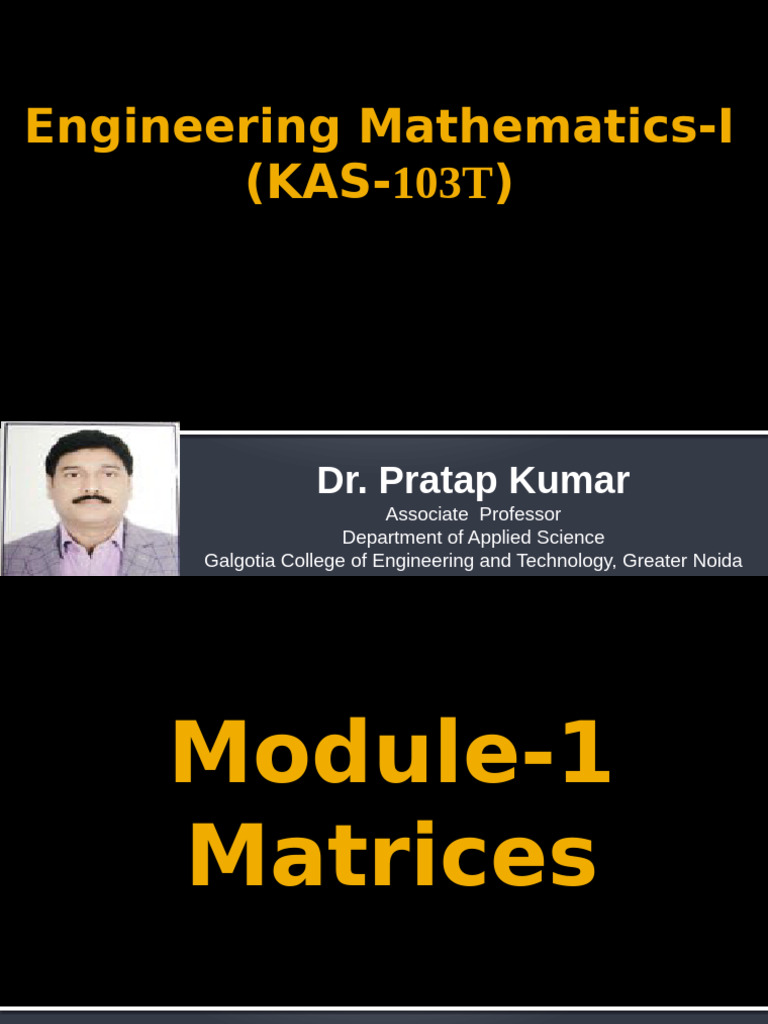 Engineering Mathematics-I
(KAS-103T)

Dr. Pratap Kumar
Associate Professor
Department of Applied Science
Galgotia College of Engineering and Technology, Greater Noida

Module-1
Matrices